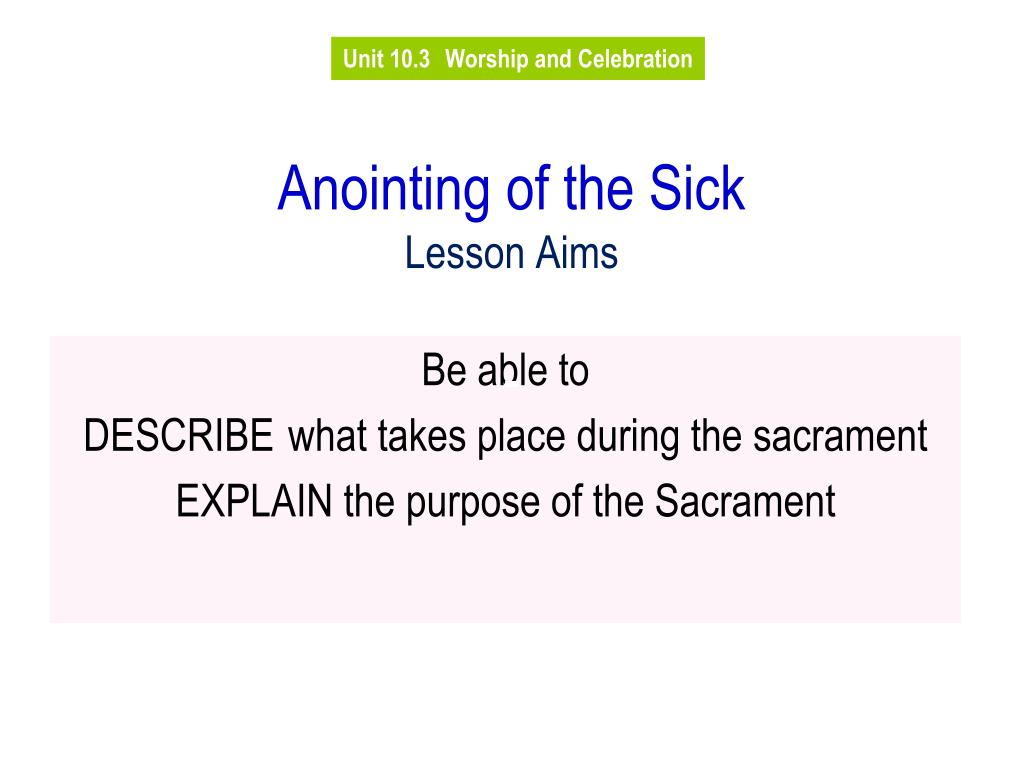 Unit 10.3 Worship and Celebration

Anointing of the Sick
Lesson Aims

Be able to
DESCRIBE what takes place during the sacrament
EXPLAIN the purpose of the Sacrament